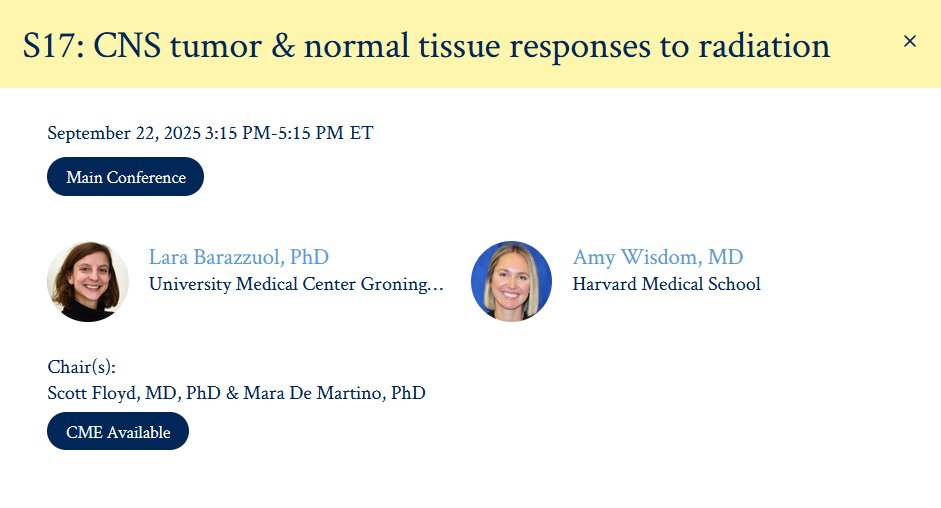 S17: CNS tumor & normal tissue responses to radiation

×

September 22, 2025 3:15 PM-5:15 PM ET

Main Conference

Lara Barazzuol, PhD
University Medical Center Groning...

Amy Wisdom, MD
Harvard Medical School

Chair(s):
Scott Floyd, MD, PhD & Mara De Martino, PhD

CME Available